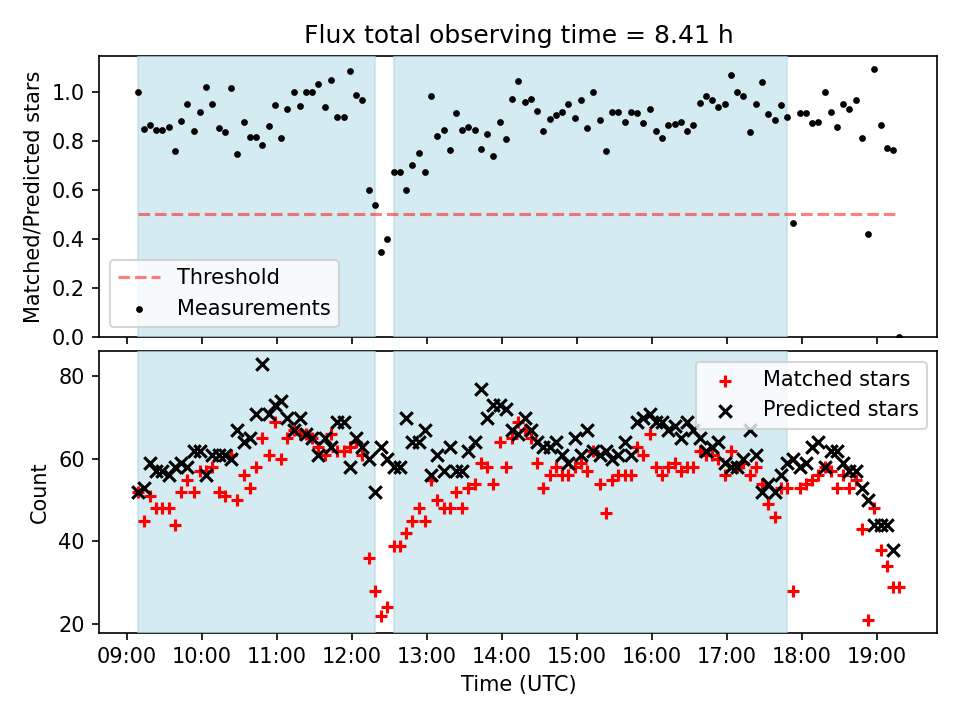 Flux total observing time = 8.41 h

Matched/Predicted stars

1.0
0.8
0.6
0.4
0.2
0.0

Threshold
Measurements

Count

80
60
40
20

Matched stars
Predicted stars

09:00 10:00 11:00 12:00 13:00 14:00 15:00 16:00 17:00 18:00 19:00

Time (UTC)